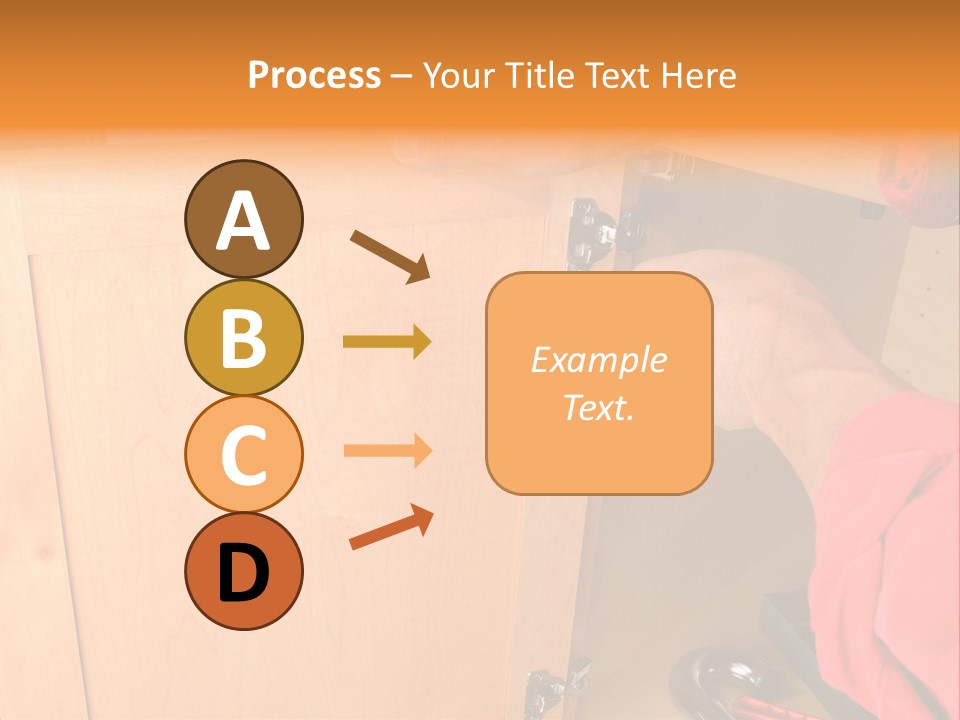 Process – Your Title Text Here

A

B

C

D

Example Text.